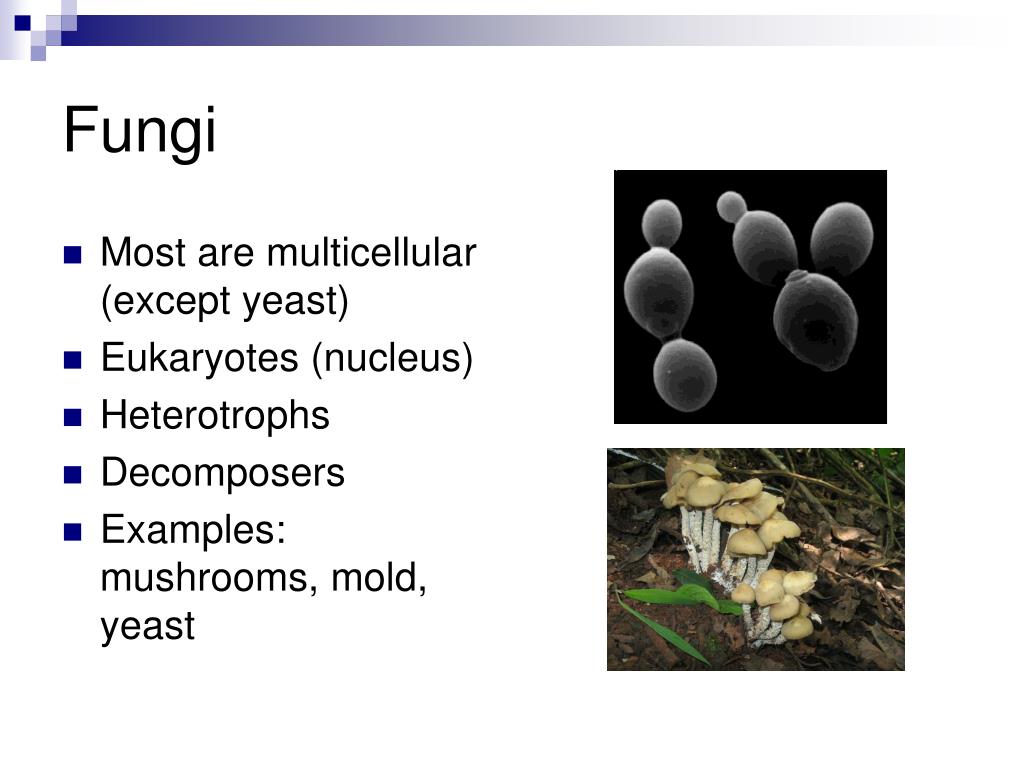 Fungi

- Most are multicellular (except yeast)
- Eukaryotes (nucleus)
- Heterotrophs
- Decomposers
- Examples: mushrooms, mold, yeast